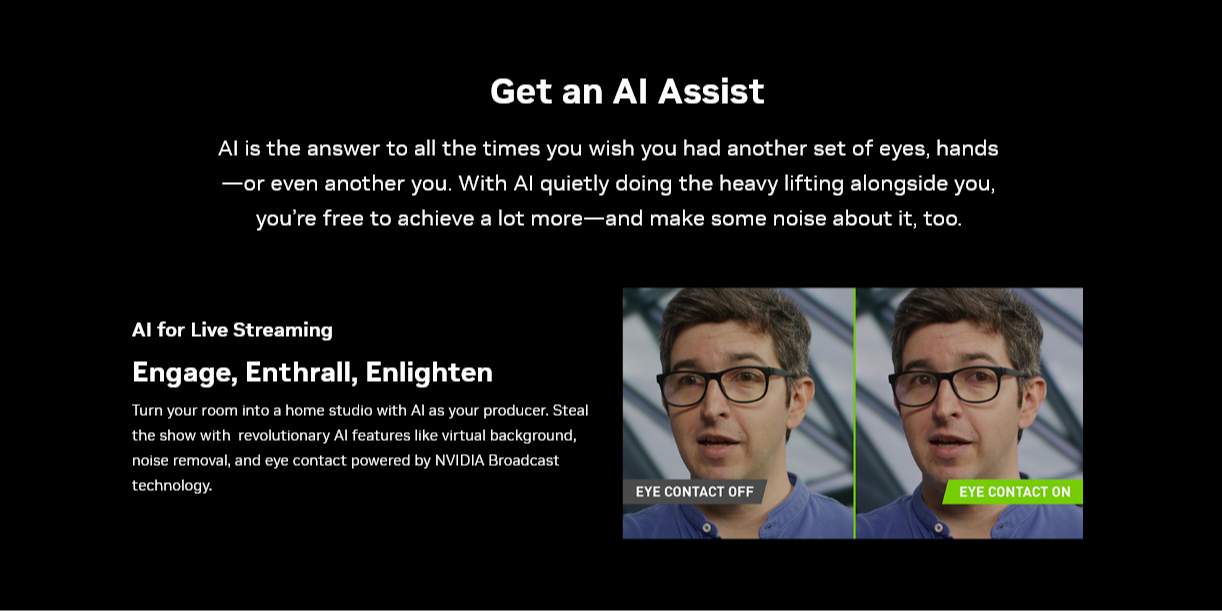 Get an AI Assist

AI is the answer to all the times you wish you had another set of eyes, hands—or even another you. With AI quietly doing the heavy lifting alongside you, you're free to achieve a lot more—and make some noise about it, too.

AI for Live Streaming

Engage, Enthrall, Enlighten

Turn your room into a home studio with AI as your producer. Steal the show with revolutionary AI features like virtual background, noise removal, and eye contact powered by NVIDIA Broadcast technology.

EYE CONTACT OFF

EYE CONTACT ON